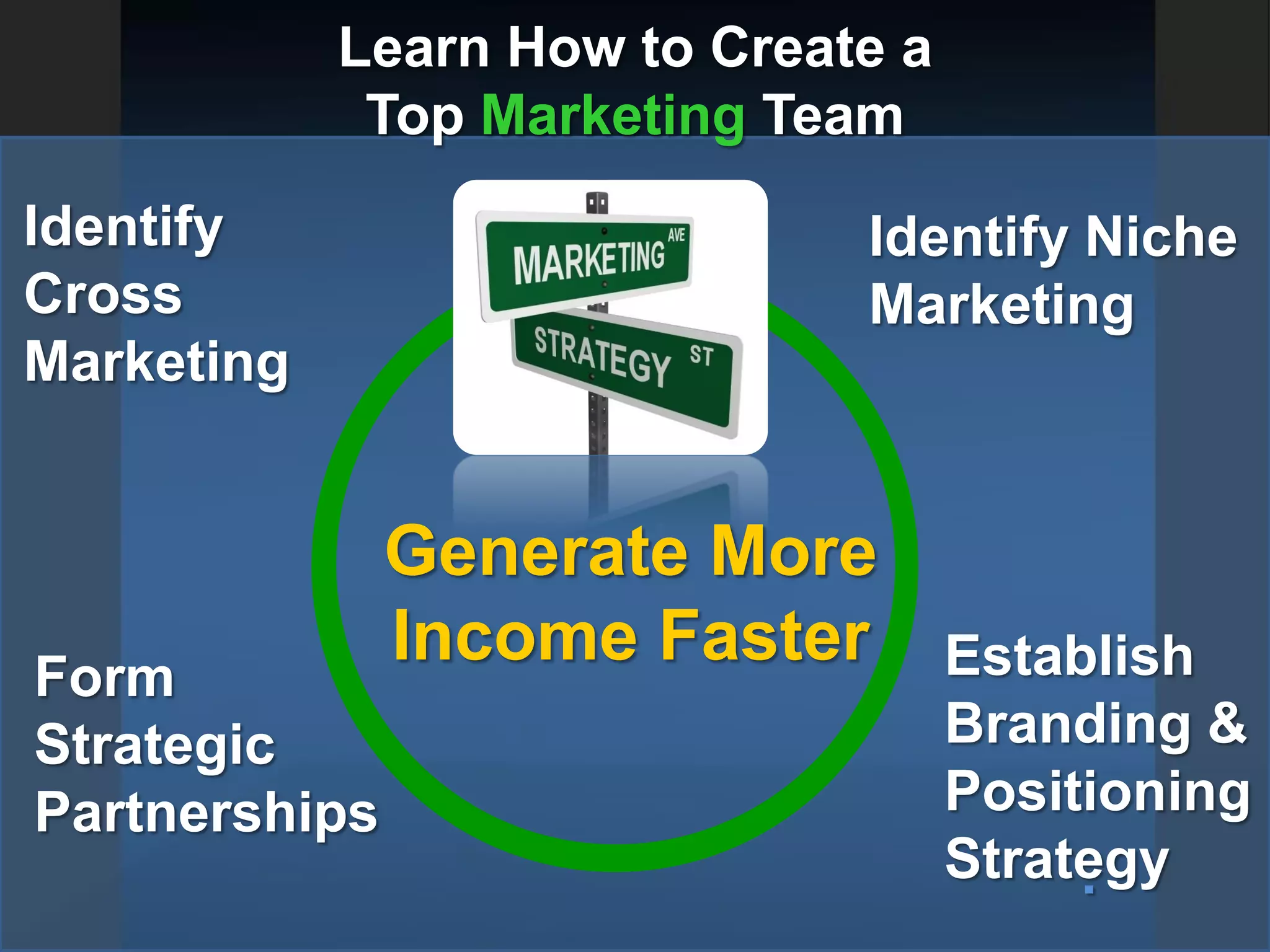 Learn How to Create a Top Marketing Team

Identify Cross Marketing

MARKETING AVE

STRATEGY ST

Identify Niche Marketing

Generate More Income Faster

Form Strategic Partnerships

Establish Branding & Positioning Strategy